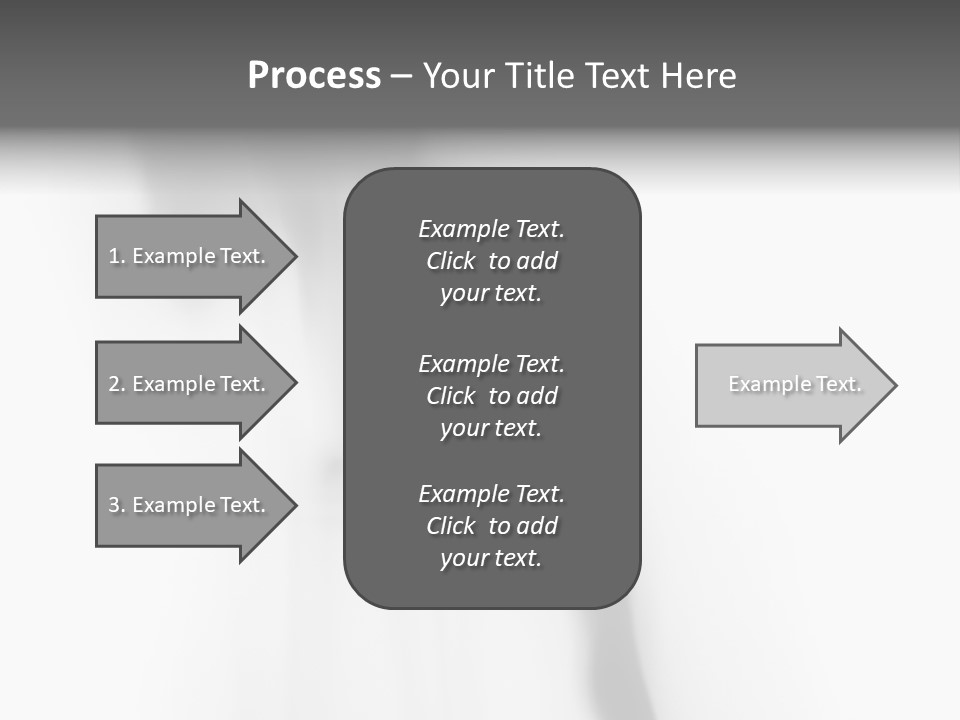 Process – Your Title Text Here

1. Example Text.

2. Example Text.

3. Example Text.

Example Text. Click to add your text.

Example Text. Click to add your text.

Example Text. Click to add your text.

Example Text.